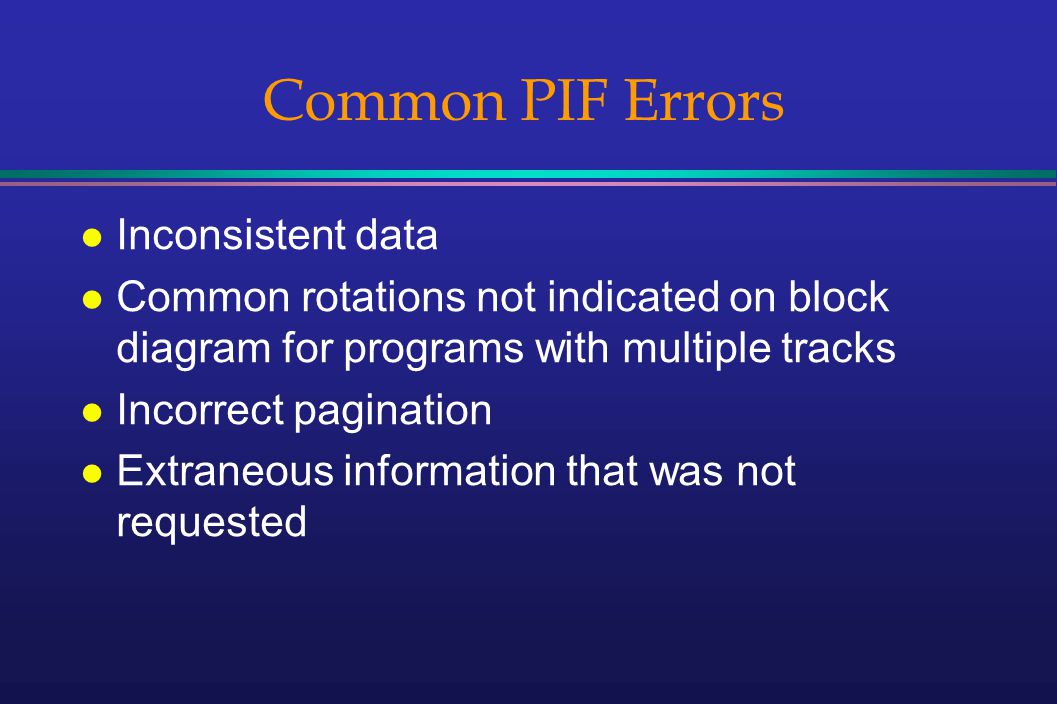 Common PIF Errors

- Inconsistent data
- Common rotations not indicated on block diagram for programs with multiple tracks
- Incorrect pagination
- Extraneous information that was not requested